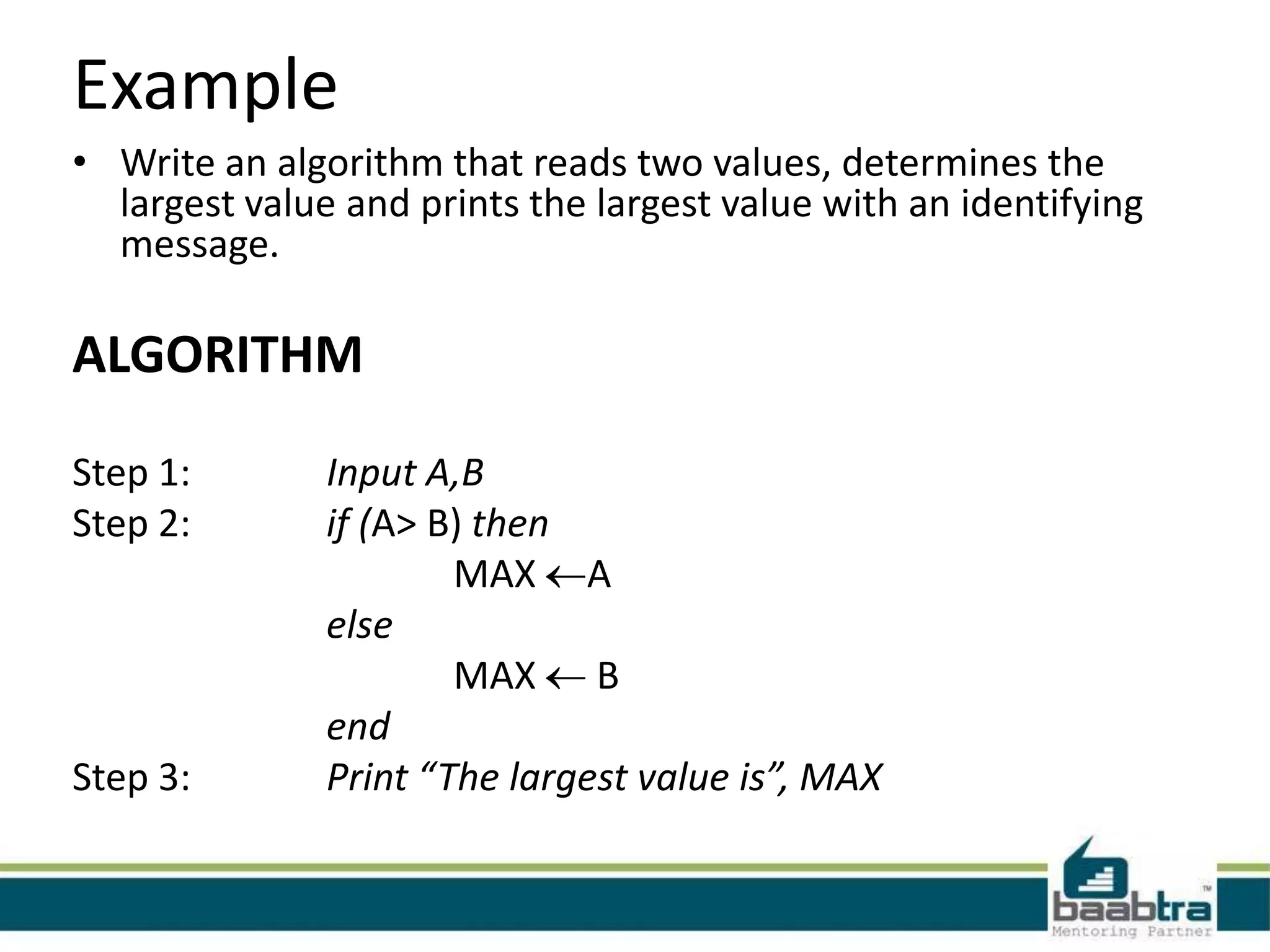 Example

• Write an algorithm that reads two values, determines the largest value and prints the largest value with an identifying message.

ALGORITHM

Step 1: Input A,B
Step 2: if (A> B) then
MAX $\leftarrow$A
else
MAX $\leftarrow$ B
end
Step 3: Print “The largest value is”, MAX

baabtra™
Mentoring Partner